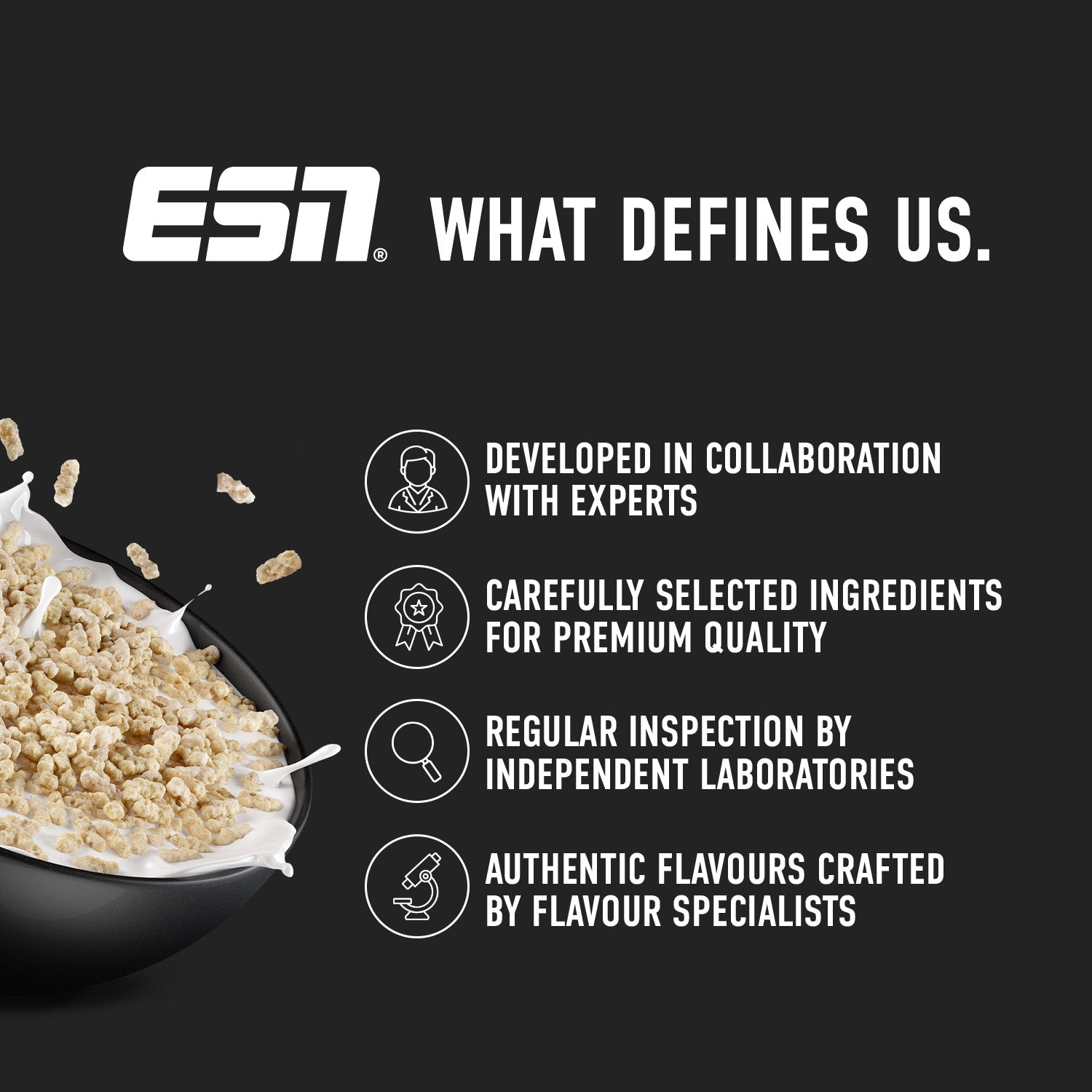 ESN® WHAT DEFINES US.

DEVELOPED IN COLLABORATION WITH EXPERTS

CAREFULLY SELECTED INGREDIENTS FOR PREMIUM QUALITY

REGULAR INSPECTION BY INDEPENDENT LABORATORIES

AUTHENTIC FLAVOURS CRAFTED BY FLAVOUR SPECIALISTS